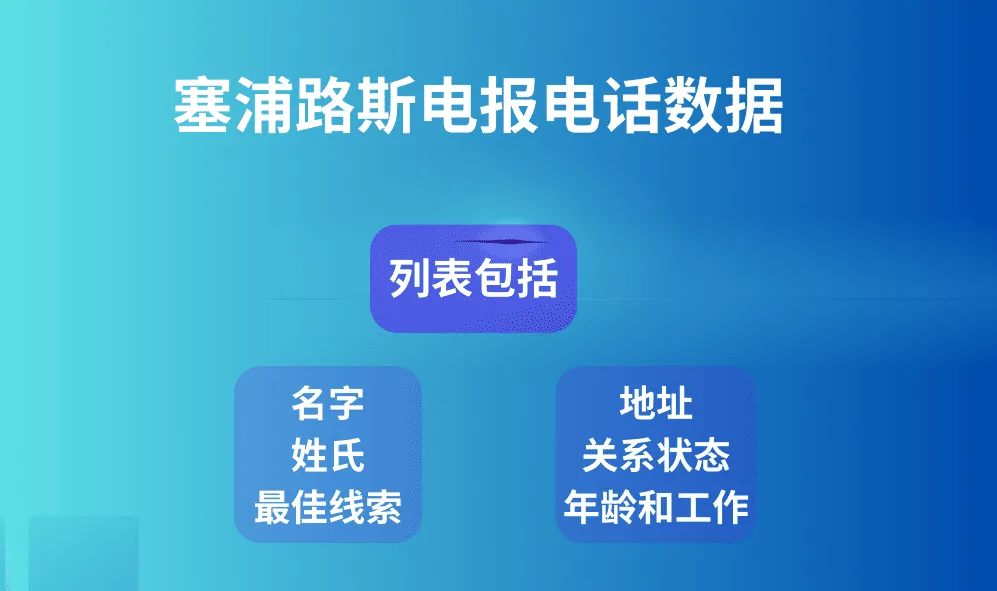 塞浦路斯电报电话数据

列表包括

名字
姓氏
最佳线索

地址
关系状态
年龄和工作